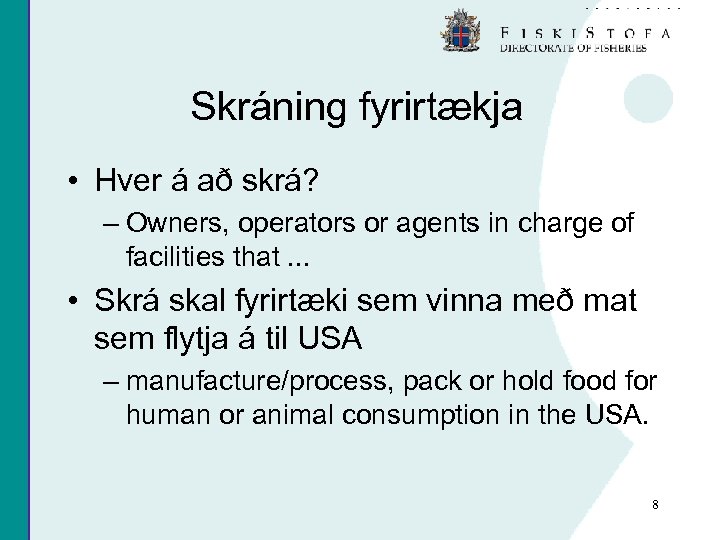 FISKISTOFA
DIRECTORATE OF FISHERIES

Skráning fyrirtækja

• Hver á að skrá?
– Owners, operators or agents in charge of facilities that ...

• Skrá skal fyrirtæki sem vinna með mat sem flytja á til USA
– manufacture/process, pack or hold food for human or animal consumption in the USA.

8